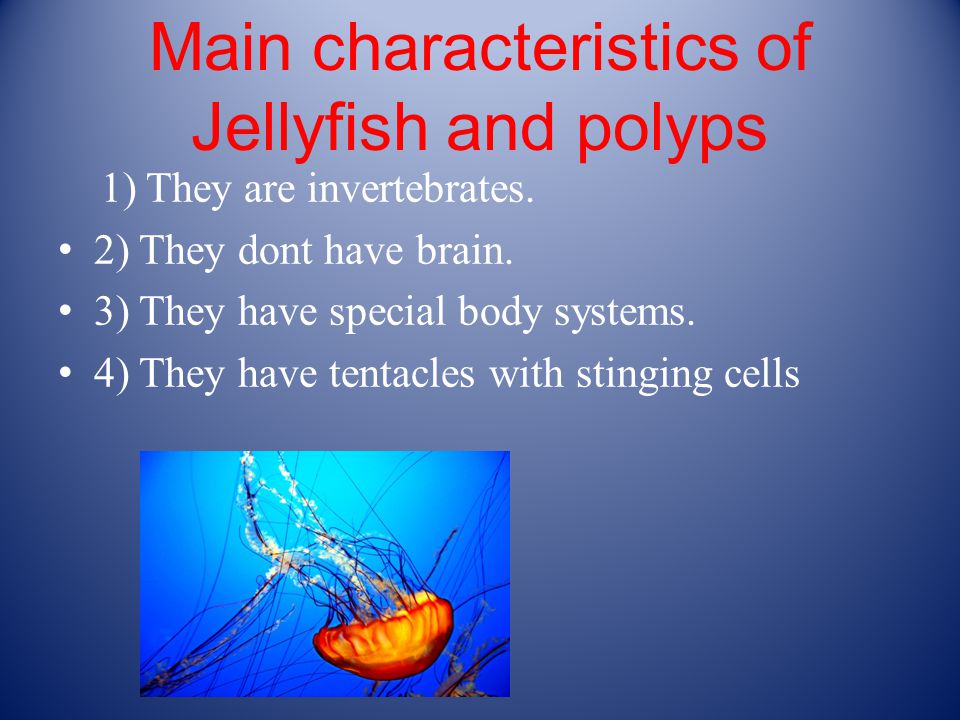 Main characteristics of Jellyfish and polyps

1) They are invertebrates.

• 2) They dont have brain.
• 3) They have special body systems.
• 4) They have tentacles with stinging cells